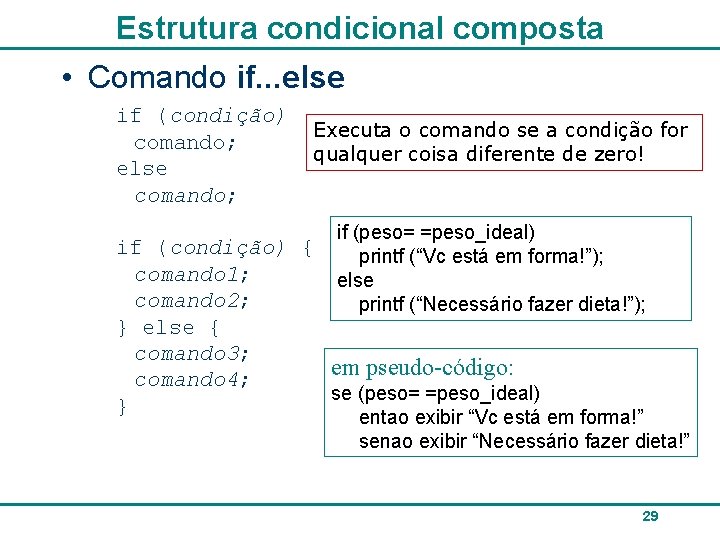 Estrutura condicional composta

• Comando if...else

if (condição)
comando;
else
comando;

if (condição) {
comando1;
comando2;
} else {
comando3;
comando4;
}

Executa o comando se a condição for qualquer coisa diferente de zero!

if (peso= =peso_ideal)
printf ("Vc está em forma!");
else
printf ("Necessário fazer dieta!");

em pseudo-código:
se (peso= =peso_ideal)
entao exibir "Vc está em forma!"
senao exibir "Necessário fazer dieta!"

29